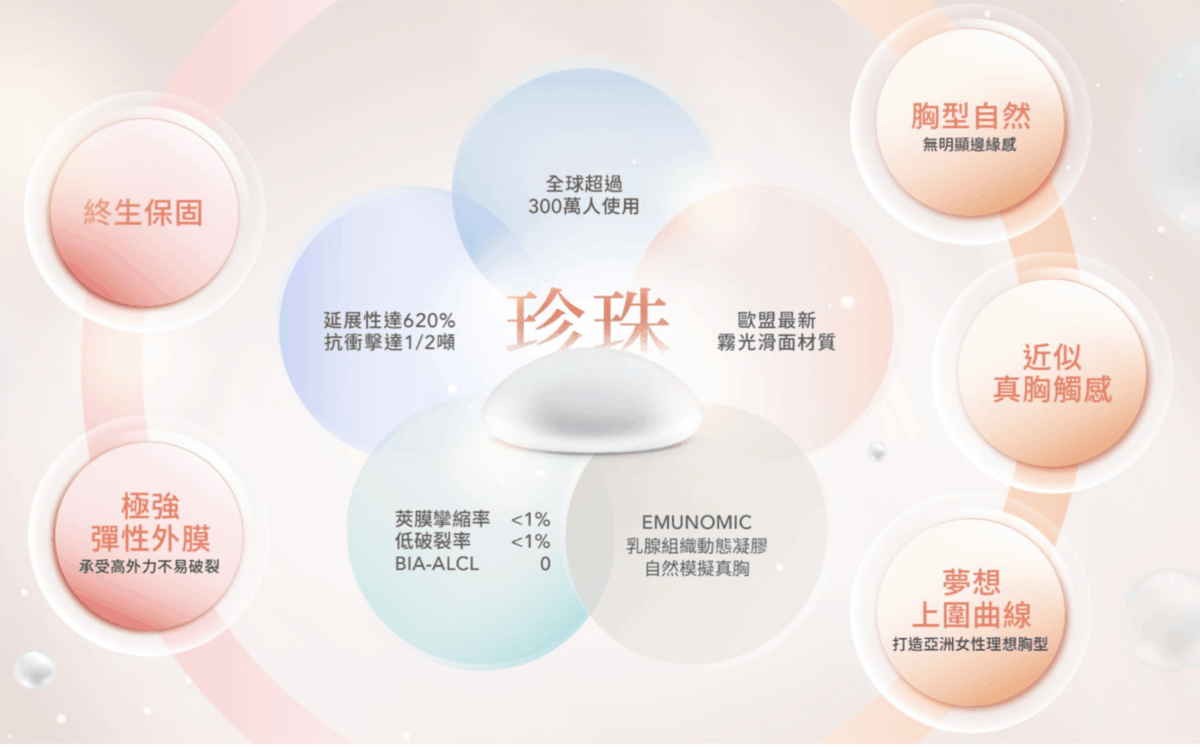 終生保固

極強
彈性外膜
承受高外力不易破裂

全球超過
300萬人使用

延展性達620%
抗衝擊達1/2噸

珍珠

歐盟最新
霧光滑面材質

莢膜攣縮率 <1%
低破裂率 <1%
BIA-ALCL 0

EMUNOMIC
乳腺組織動態凝膠
自然模擬真胸

胸型自然
無明顯邊緣感

近似
真胸觸感

夢想
上圍曲線
打造亞洲女性理想胸型